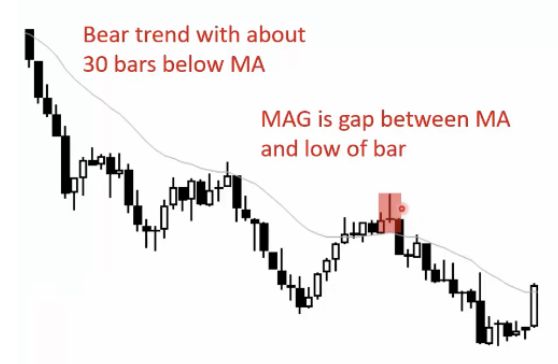 Bear trend with about 30 bars below MA

MAG is gap between MA and low of bar